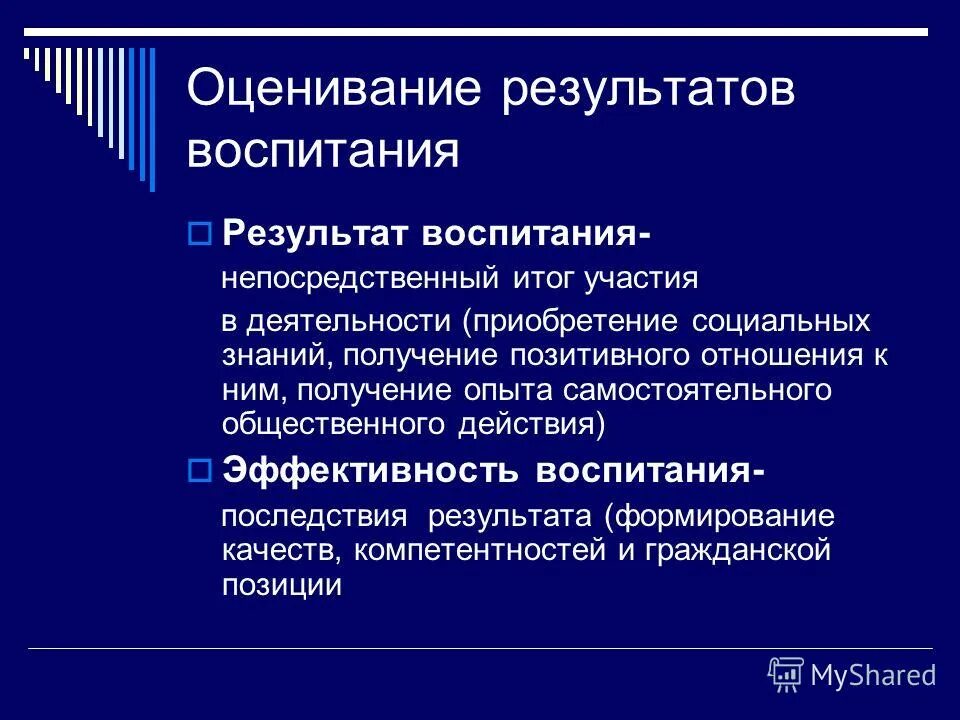 Оценивание результатов воспитания

Результат воспитания-

непосредственный итог участия

в деятельности (приобретение социальных знаний, получение позитивного отношения к ним, получение опыта самостоятельного общественного действия)

Эффективность воспитания-

последствия результата (формирование качеств, компетентностей и гражданской позиции

MyShared